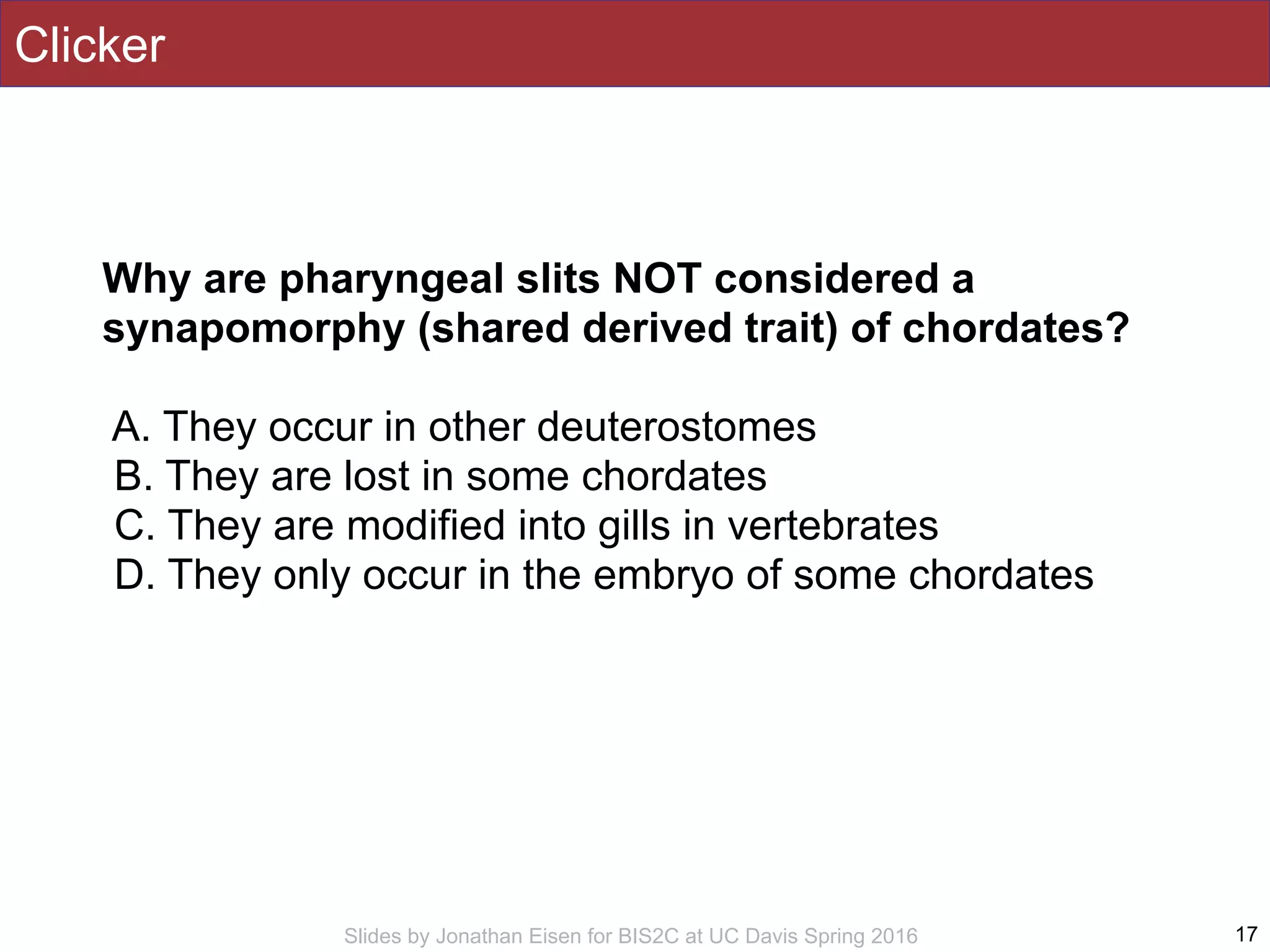 Clicker

Why are pharyngeal slits NOT considered a synapomorphy (shared derived trait) of chordates?

A. They occur in other deuterostomes
B. They are lost in some chordates
C. They are modified into gills in vertebrates
D. They only occur in the embryo of some chordates

Slides by Jonathan Eisen for BIS2C at UC Davis Spring 2016

17